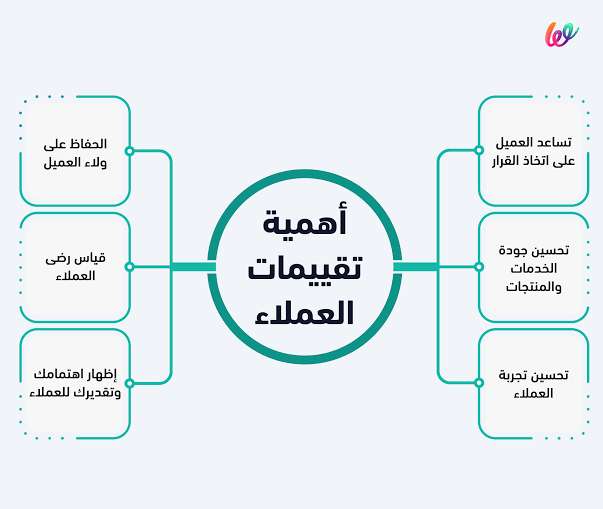 أهمية تقييمات العملاء

تساعد العميل على اتخاذ القرار

تحسين جودة الخدمات والمنتجات

تحسين تجربة العملاء

الحفاظ على ولاء العميل

قياس رضى العملاء

إظهار اهتمامك وتقديرك للعملاء